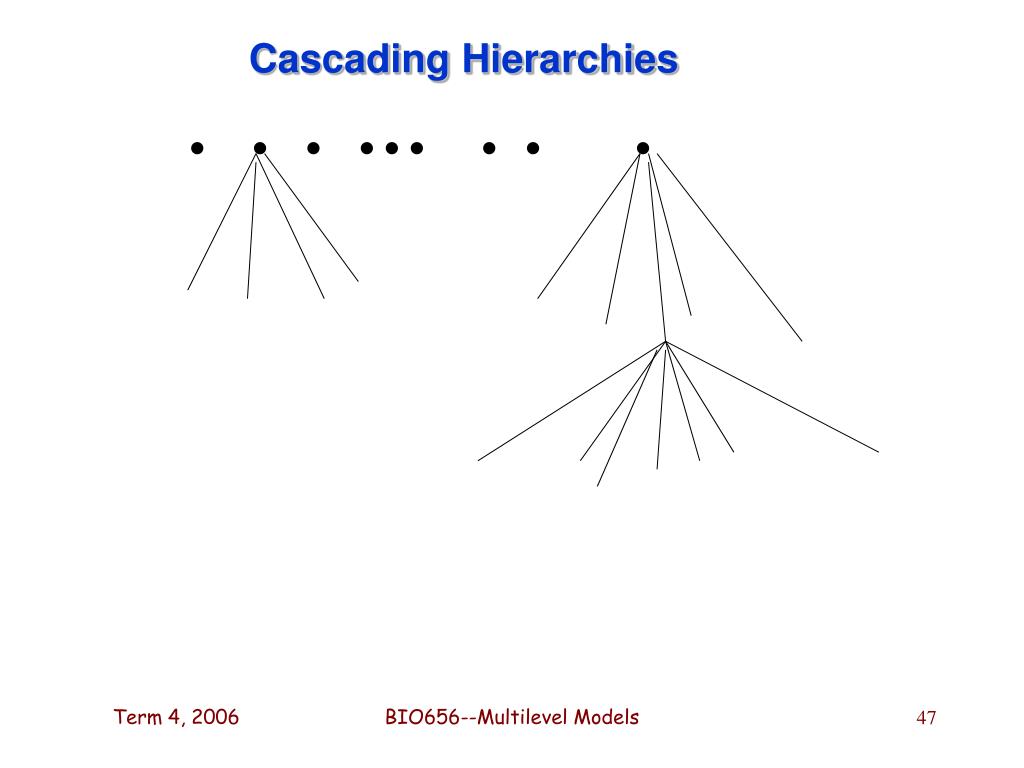 Cascading Hierarchies

Term 4, 2006

BIO656--Multilevel Models

47